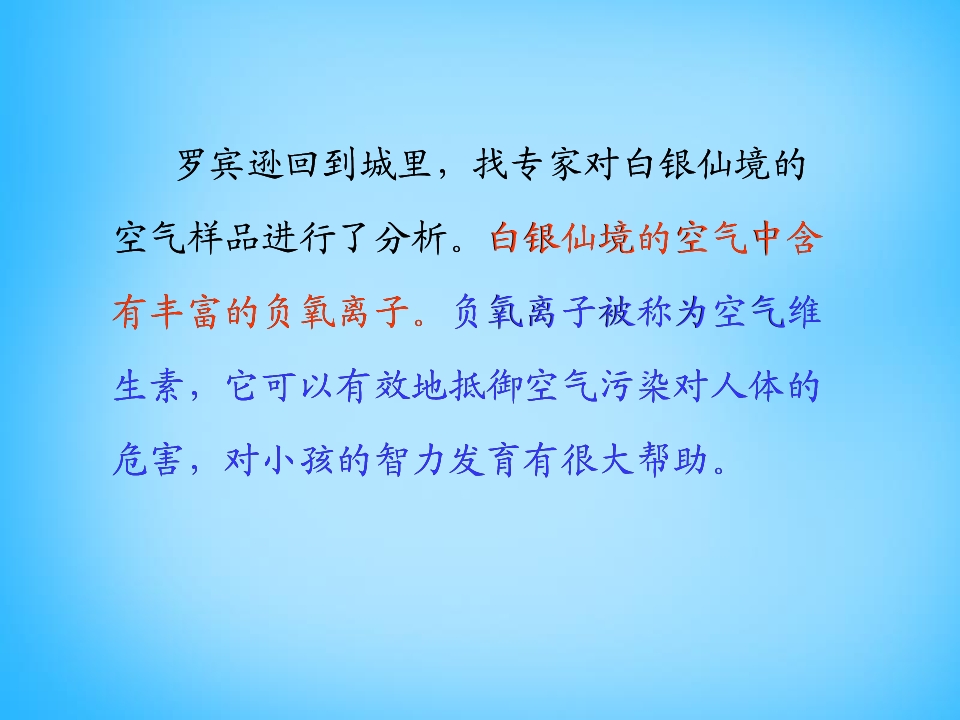 罗宾逊回到城里，找专家对白银仙境的空气样品进行了分析。白银仙境的空气中含有丰富的负氧离子。负氧离子被称为空气维生素，它可以有效地抵御空气污染对人体的危害，对小孩的智力发育有很大帮助。